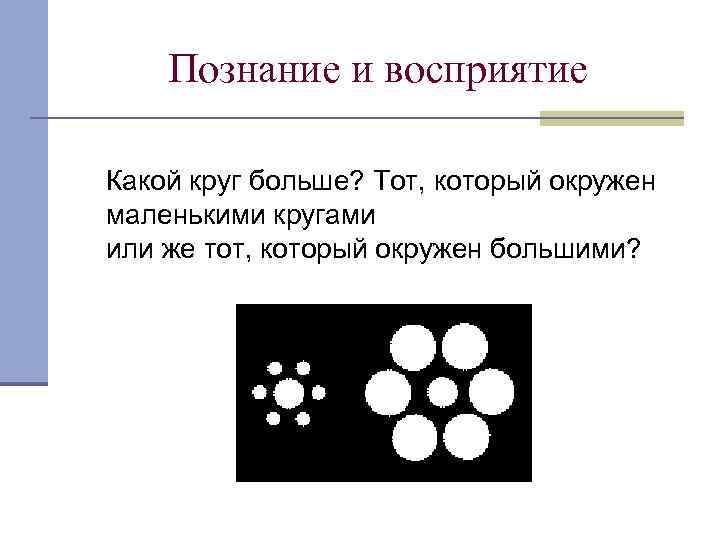 Познание и восприятие

Какой круг больше? Тот, который окружен маленькими кругами
или же тот, который окружен большими?